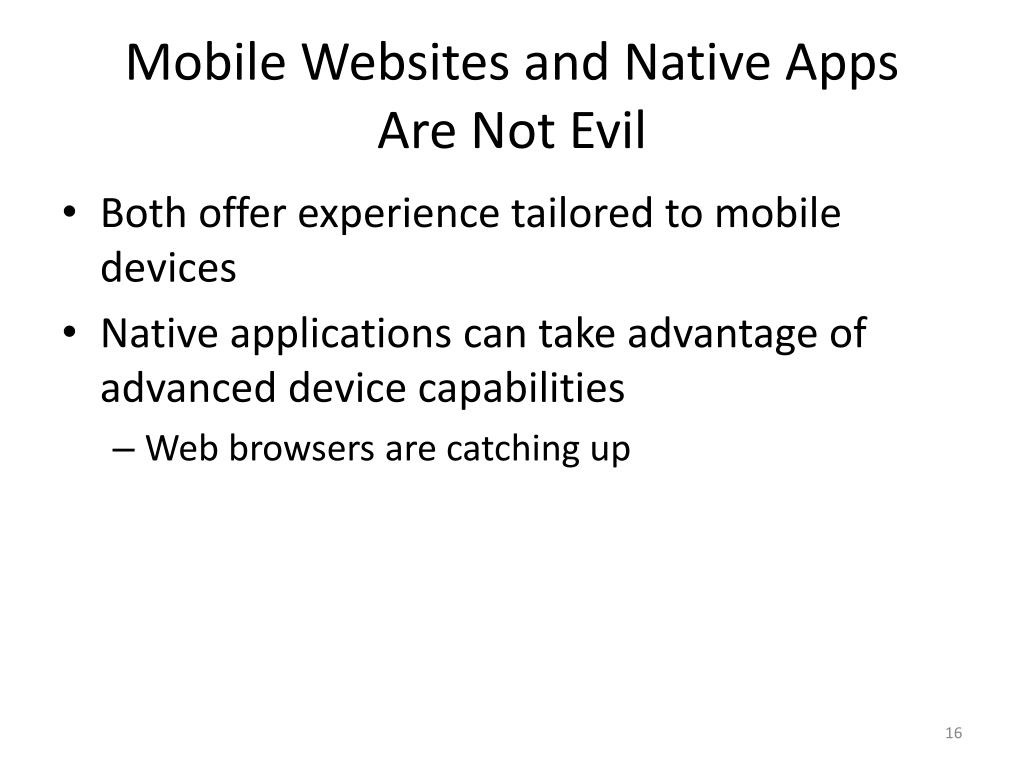 Mobile Websites and Native Apps Are Not Evil

• Both offer experience tailored to mobile devices
• Native applications can take advantage of advanced device capabilities
– Web browsers are catching up

16